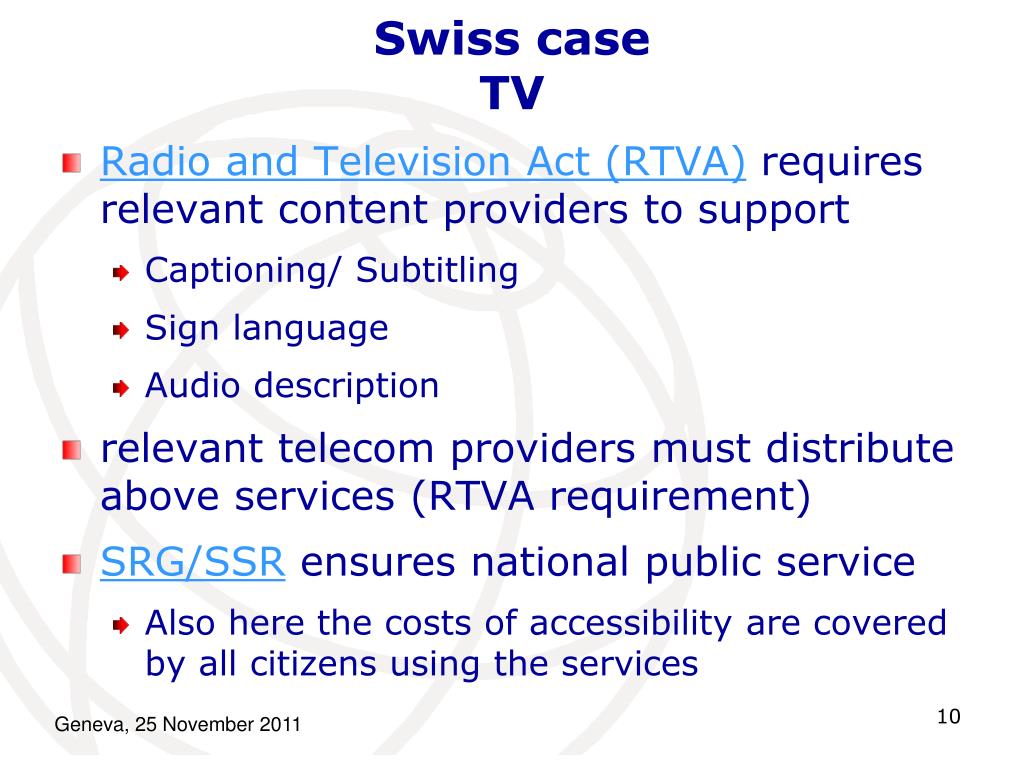 Swiss case
TV

Radio and Television Act (RTVA) requires relevant content providers to support

Captioning/ Subtitling

Sign language

Audio description

relevant telecom providers must distribute above services (RTVA requirement)

SRG/SSR ensures national public service

Also here the costs of accessibility are covered by all citizens using the services

Geneva, 25 November 2011

10